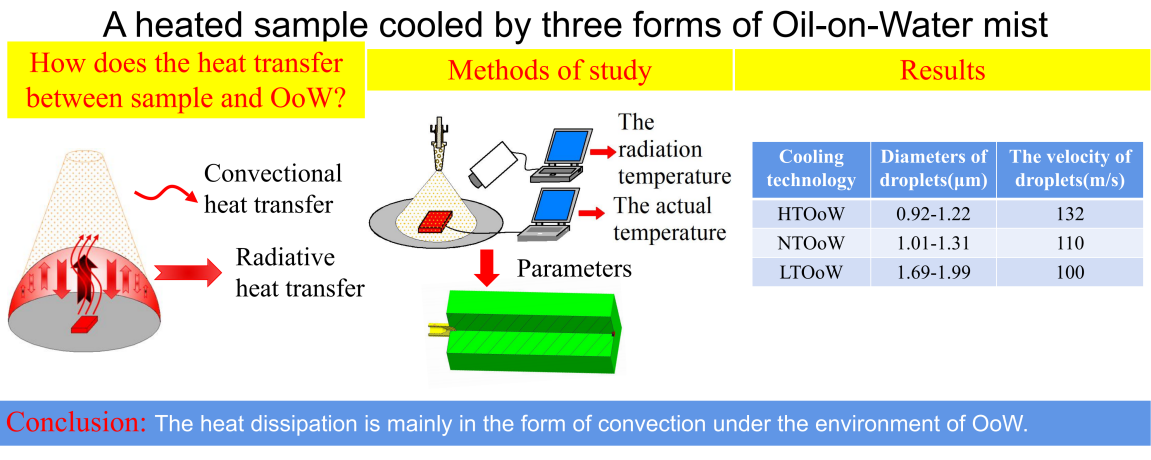 A heated sample cooled by three forms of Oil-on-Water mist

How does the heat transfer between sample and OoW?

Convectional heat transfer

Radiative heat transfer

Methods of study

The radiation temperature

The actual temperature

Parameters

Results

| Cooling technology | Diameters of droplets(μm) | The velocity of droplets(m/s) |
|---|---|---|
| HTOoW | 0.92-1.22 | 132 |
| NTOoW | 1.01-1.31 | 110 |
| LTOoW | 1.69-1.99 | 100 |

Conclusion: The heat dissipation is mainly in the form of convection under the environment of OoW.